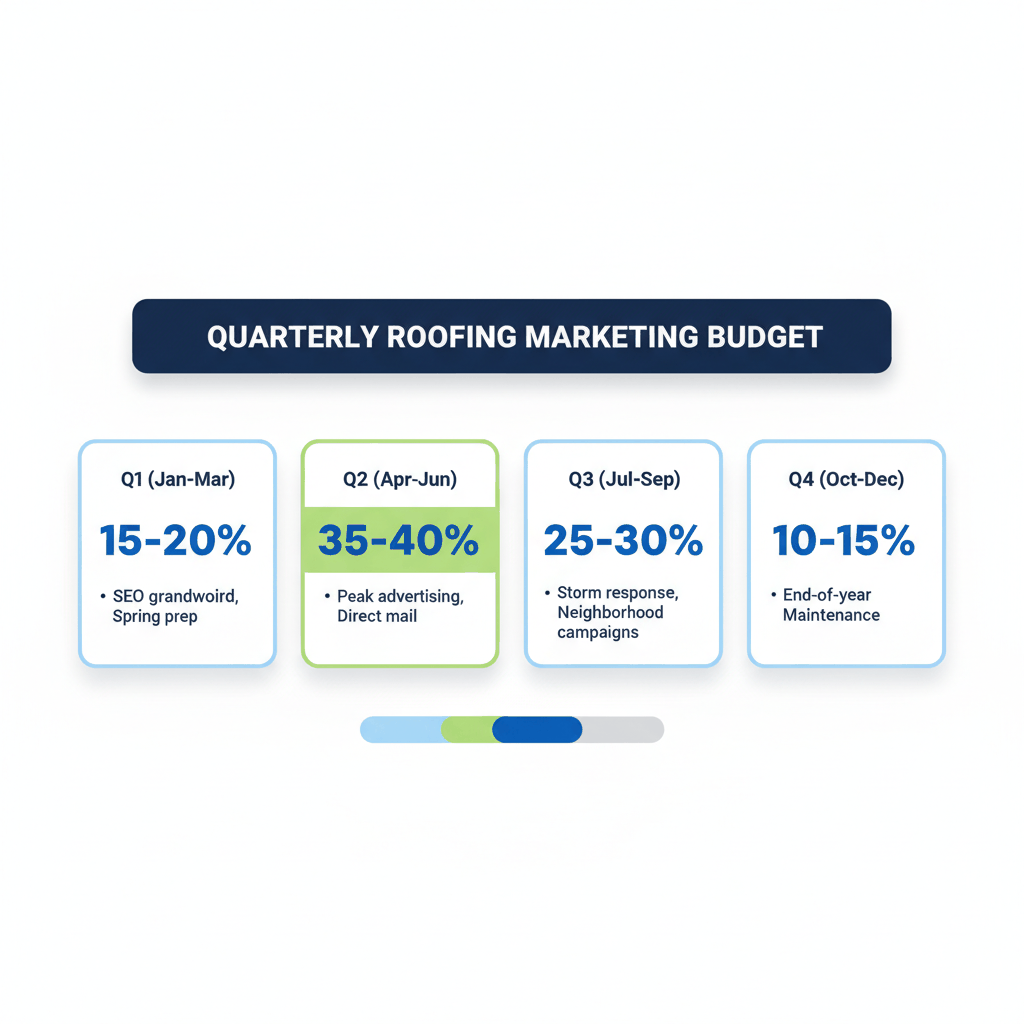 QUARTERLY ROOFING MARKETING BUDGET

Q1 (Jan-Mar)

15-20%

• SEO grandwoird, Spring prep

Q2 (Apr-Jun)

35-40%

• Peak advertising, Direct mail

Q3 (Jul-Sep)

25-30%

• Storm response, Neighborhood campaigns

Q4 (Oct-Dec)

10-15%

• End-of-year Maintenance